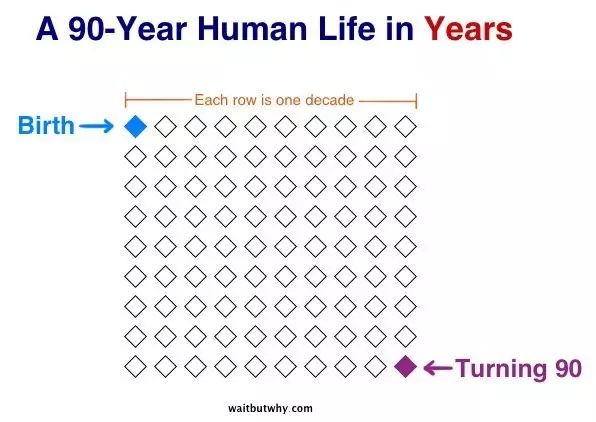 A 90-Year Human Life in Years

Each row is one decade

Birth

Turning 90

waitbutwhy.com